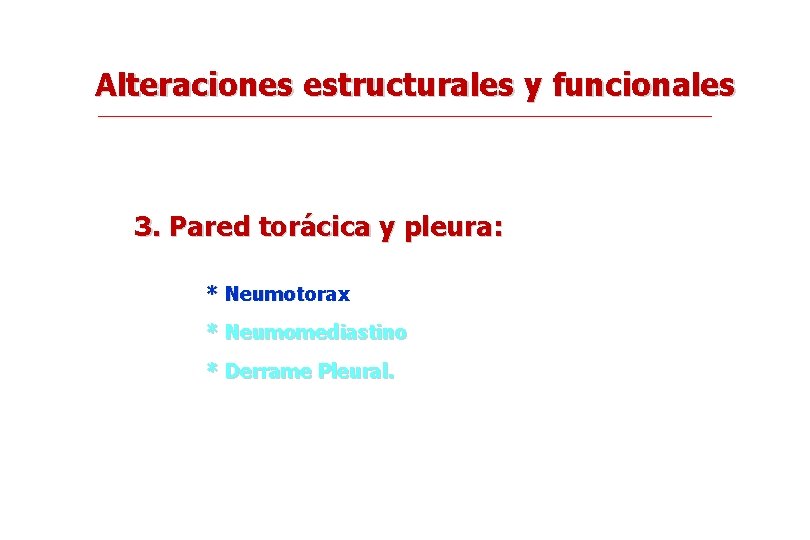 Alteraciones estructurales y funcionales

3. Pared torácica y pleura:

* Neumotorax

* Neumomediastino

* Derrame Pleural.